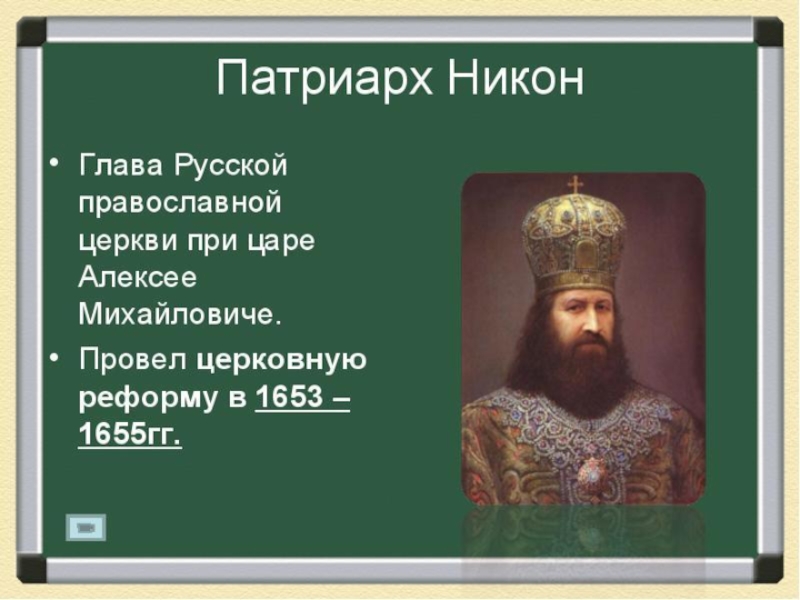 Патриарх Никон

• Глава Русской православной церкви при царе Алексее Михайловиче.

• Провел церковную реформу в 1653 – 1655гг.